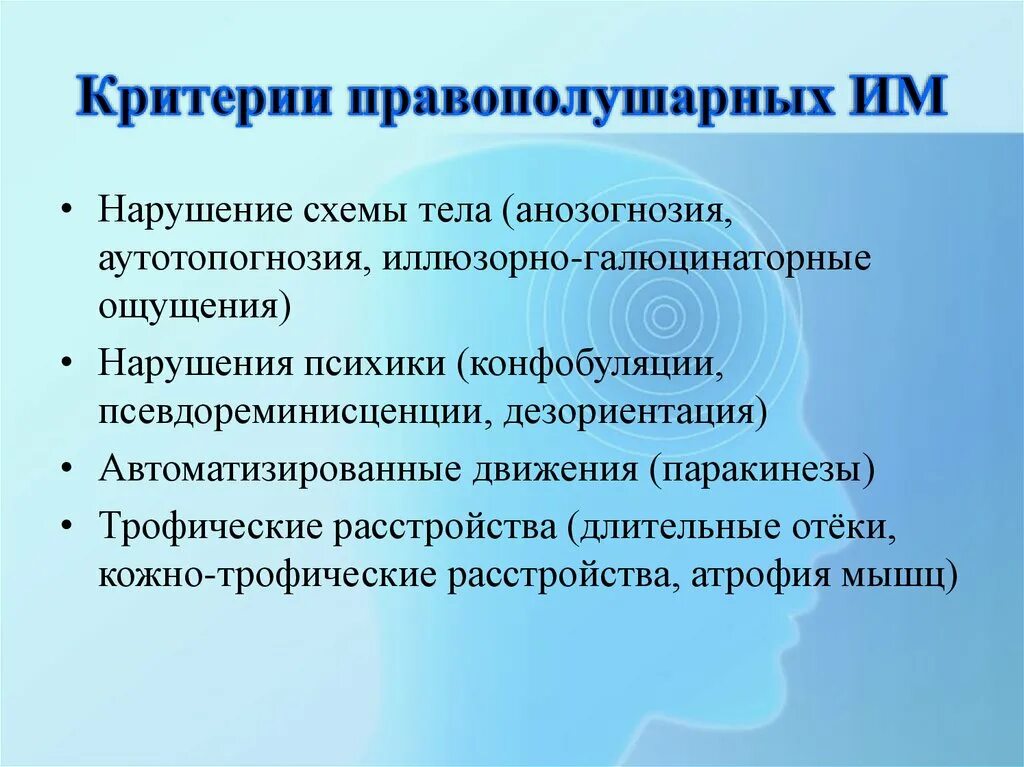 Критерии правополушарных ИМ

• Нарушение схемы тела (анозогнозия, аутотопогнозия, иллюзорно-галюцинаторные ощущения)
• Нарушения психики (конфобуляции, псевдореминисценции, дезориентация)
• Автоматизированные движения (паракинезы)
• Трофические расстройства (длительные отёки, кожно-трофические расстройства, атрофия мышц)